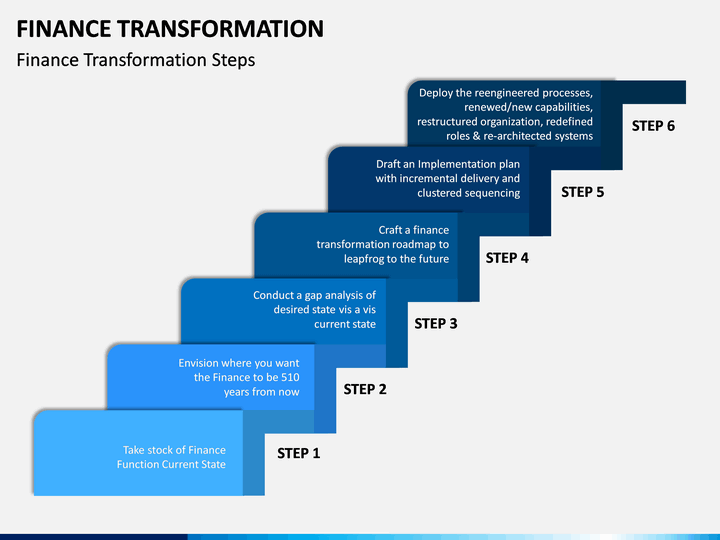 FINANCE TRANSFORMATION

Finance Transformation Steps

Deploy the reengineered processes, renewed/new capabilities, restructured organization, redefined roles & re-architected systems

STEP 6

Draft an Implementation plan with incremental delivery and clustered sequencing

STEP 5

Craft a finance transformation roadmap to leapfrog to the future

STEP 4

Conduct a gap analysis of desired state vis a vis current state

STEP 3

Envision where you want the Finance to be 510 years from now

STEP 2

Take stock of Finance Function Current State

STEP 1